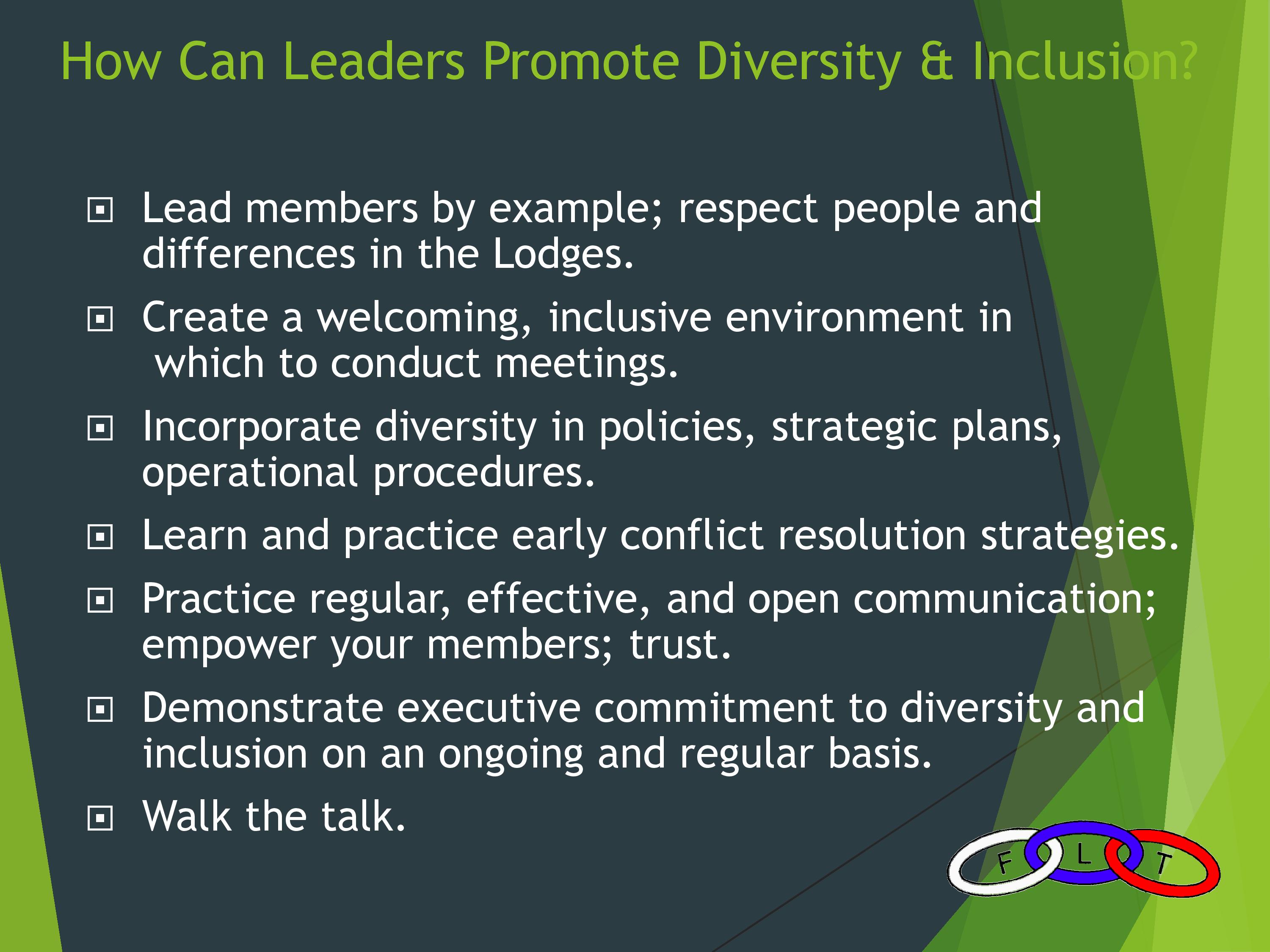 How Can Leaders Promote Diversity & Inclusion?

Lead members by example; respect people and differences in the Lodges.

Create a welcoming, inclusive environment in which to conduct meetings.

Incorporate diversity in policies, strategic plans, operational procedures.

Learn and practice early conflict resolution strategies.

Practice regular, effective, and open communication; empower your members; trust.

Demonstrate executive commitment to diversity and inclusion on an ongoing and regular basis.

Walk the talk.

F L T